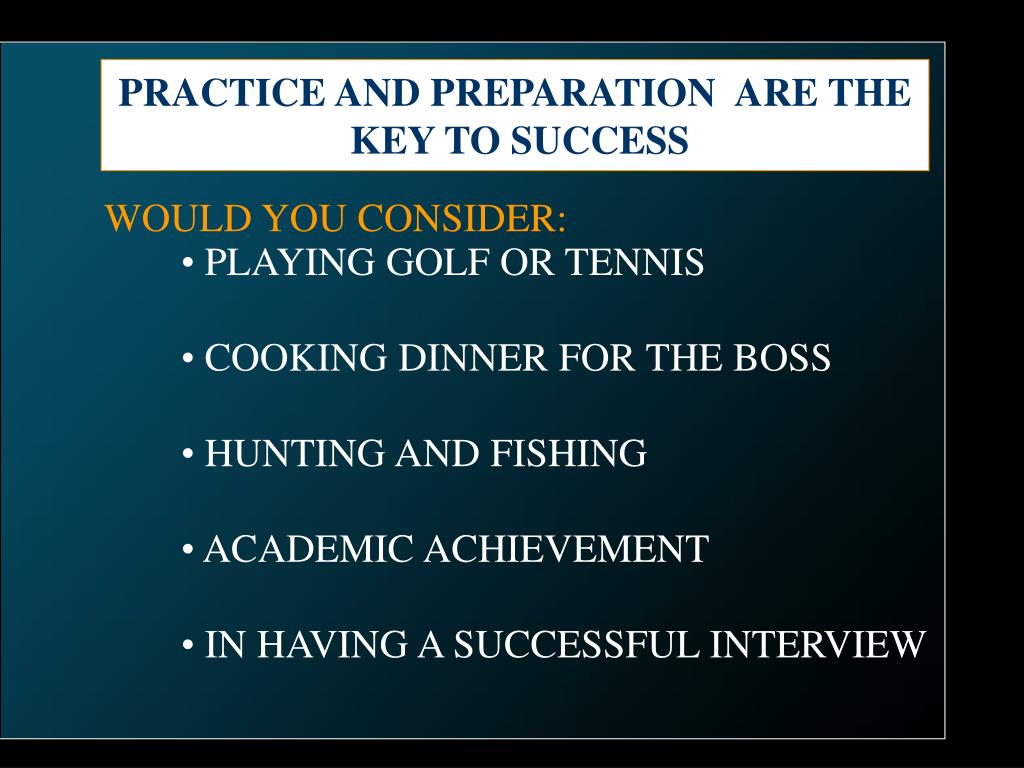 PRACTICE AND PREPARATION ARE THE KEY TO SUCCESS

WOULD YOU CONSIDER:

• PLAYING GOLF OR TENNIS

• COOKING DINNER FOR THE BOSS

• HUNTING AND FISHING

• ACADEMIC ACHIEVEMENT

• IN HAVING A SUCCESSFUL INTERVIEW